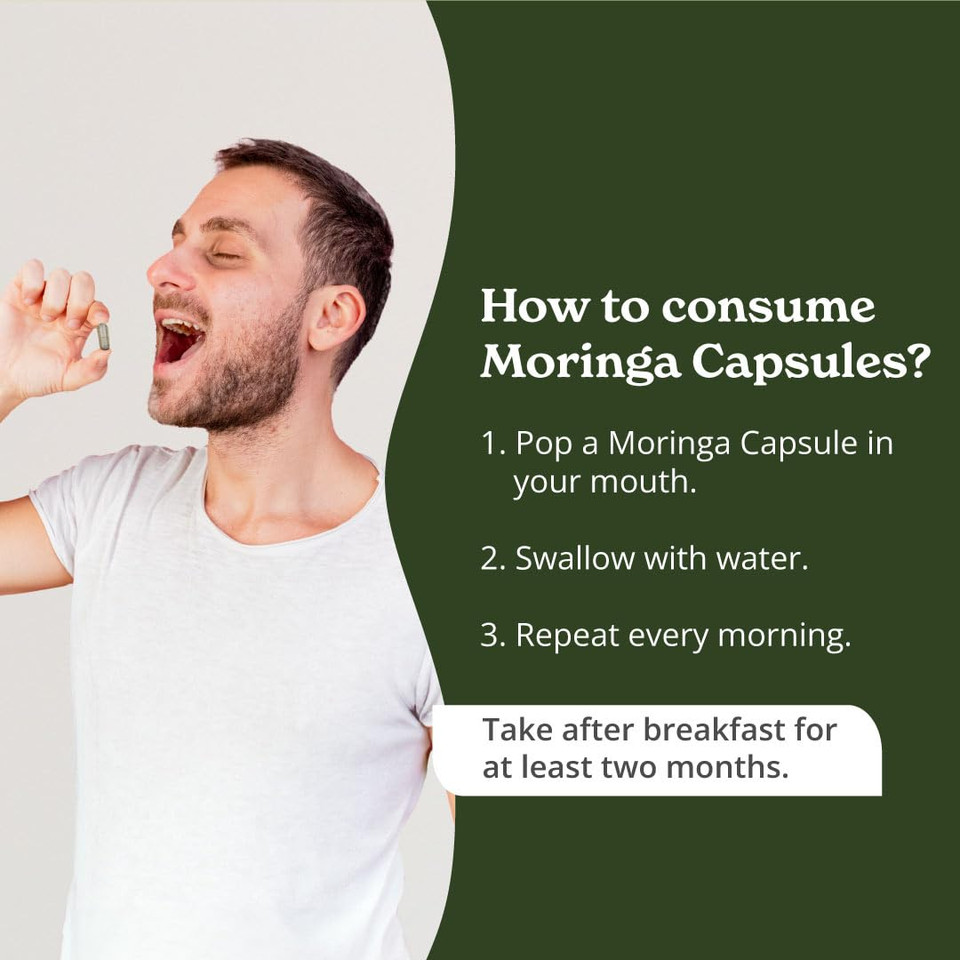 How to consume Moringa Capsules?

1. Pop a Moringa Capsule in your mouth.

2. Swallow with water.

3. Repeat every morning.

Take after breakfast for at least two months.